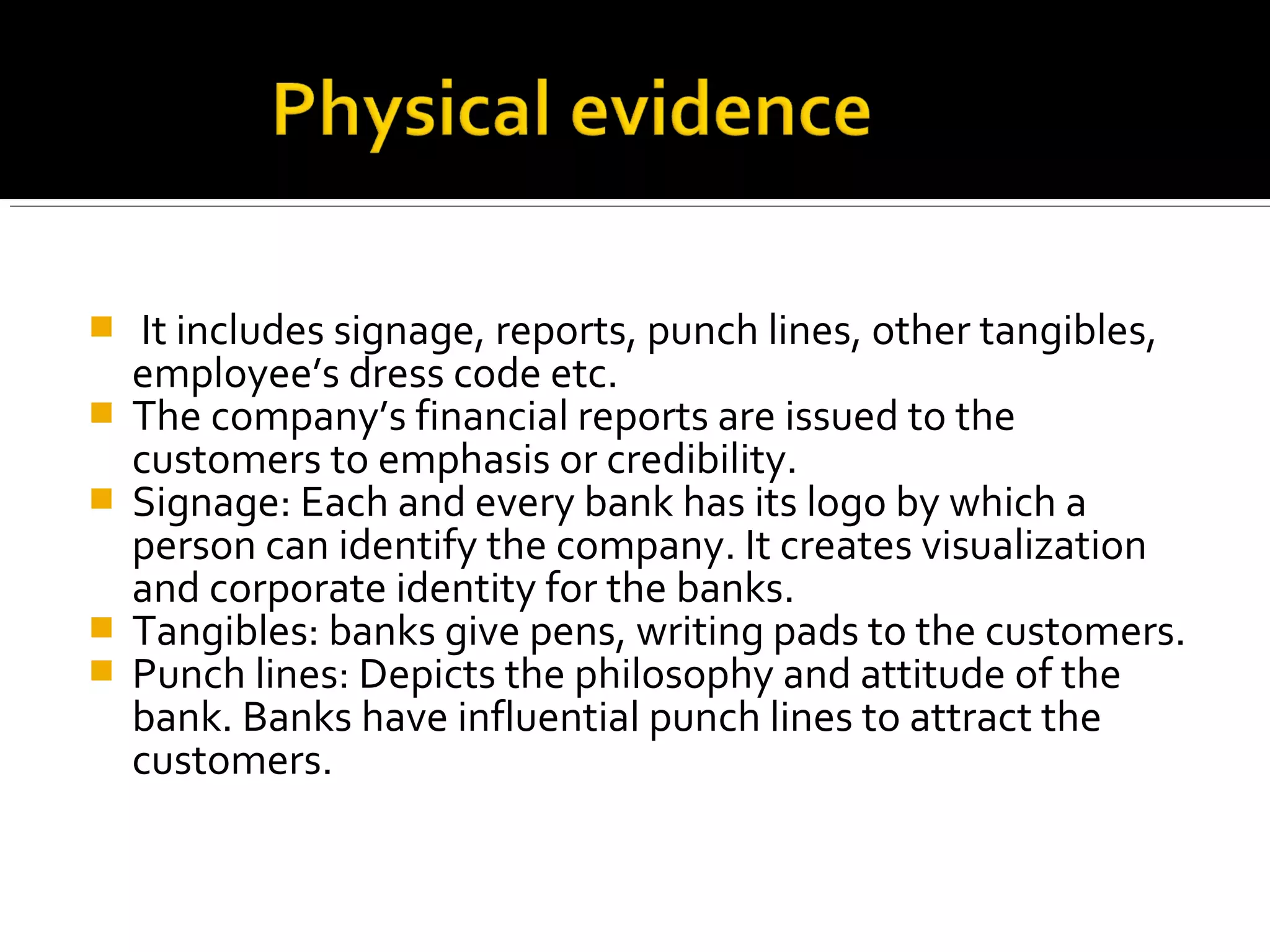 Physical evidence

- It includes signage, reports, punch lines, other tangibles, employee’s dress code etc.
- The company’s financial reports are issued to the customers to emphasis or credibility.
- Signage: Each and every bank has its logo by which a person can identify the company. It creates visualization and corporate identity for the banks.
- Tangibles: banks give pens, writing pads to the customers.
- Punch lines: Depicts the philosophy and attitude of the bank. Banks have influential punch lines to attract the customers.